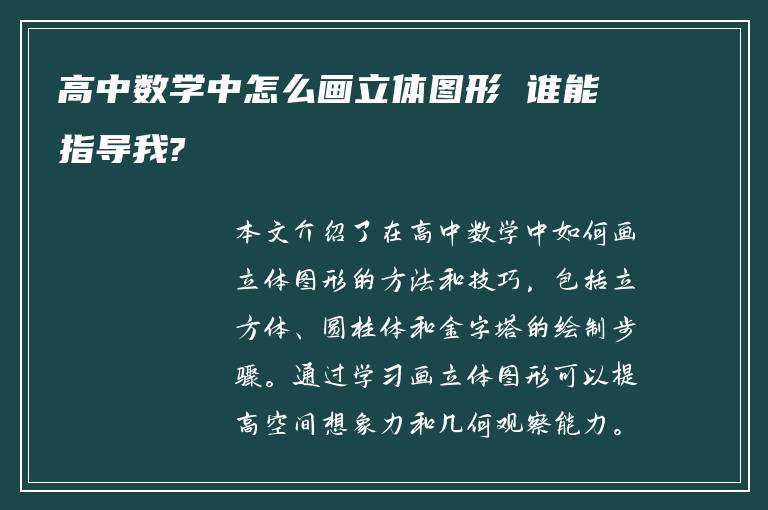 高中数学中怎么画立体图形 谁能指导我?

本文介绍了在高中数学中如何画立体图形的方法和技巧，包括立方体、圆柱体和金字塔的绘制步骤。通过学习画立体图形可以提高空间想象力和几何观察能力。